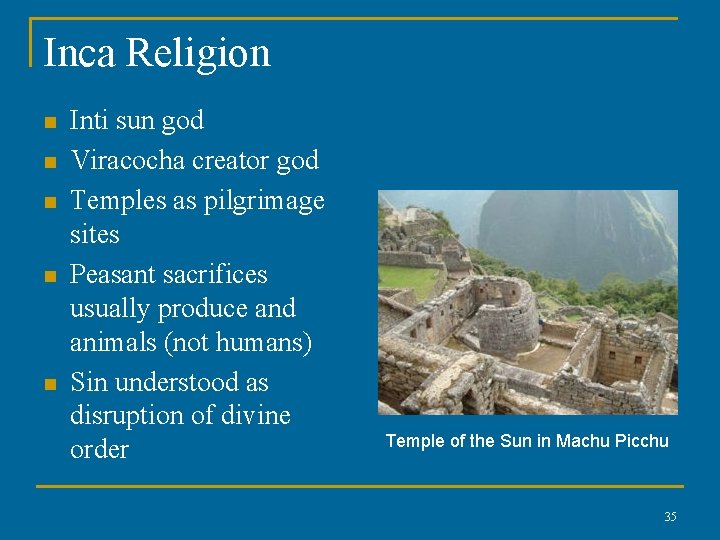 Inca Religion

- Inti sun god
- Viracocha creator god
- Temples as pilgrimage sites
- Peasant sacrifices usually produce and animals (not humans)
- Sin understood as disruption of divine order

Temple of the Sun in Machu Picchu

35